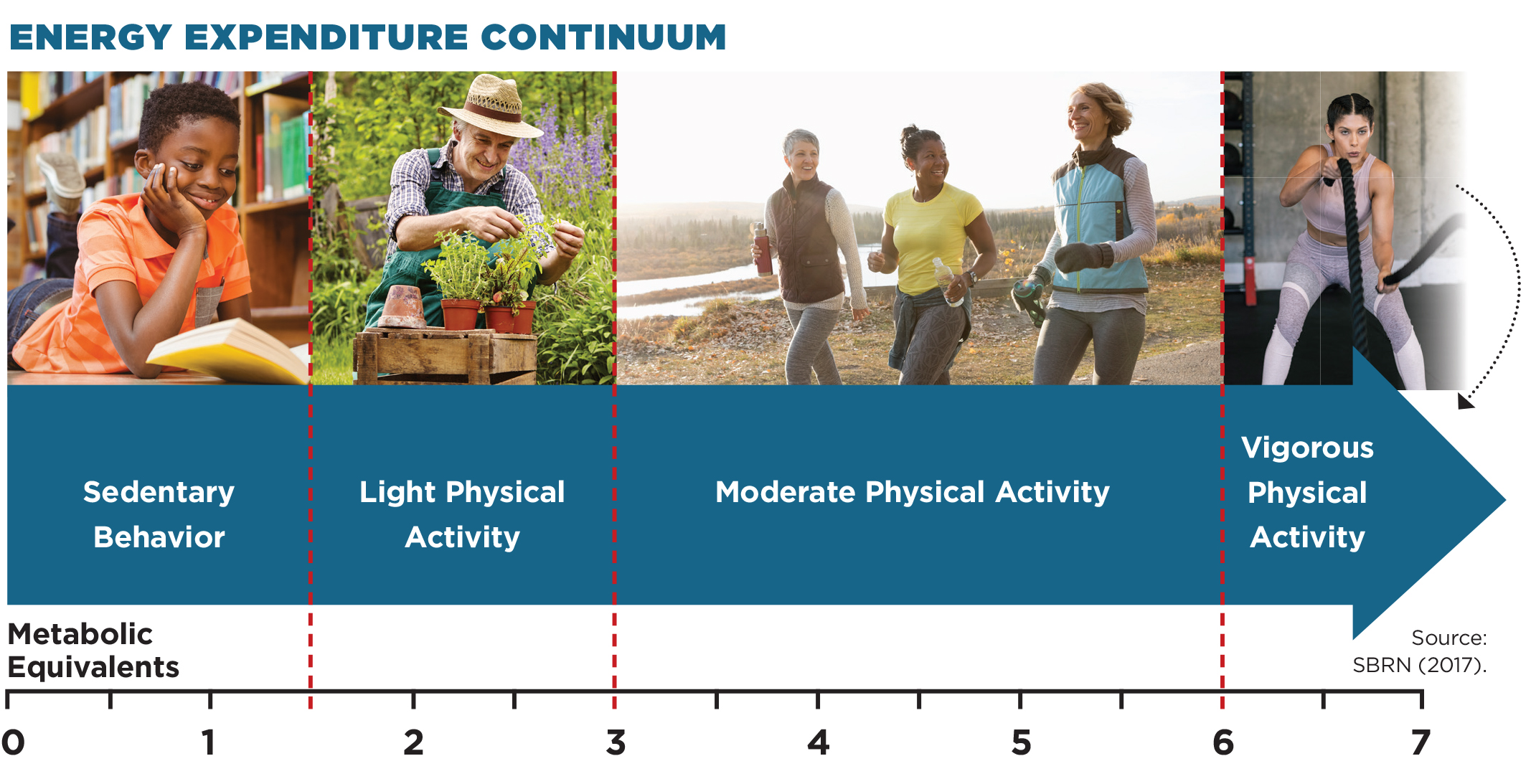 ENERGY EXPENDITURE CONTINUUM

Sedentary Behavior

Light Physical Activity

Moderate Physical Activity

Vigorous Physical Activity

Metabolic Equivalents

Source: SBRN (2017).

0 1 2 3 4 5 6 7